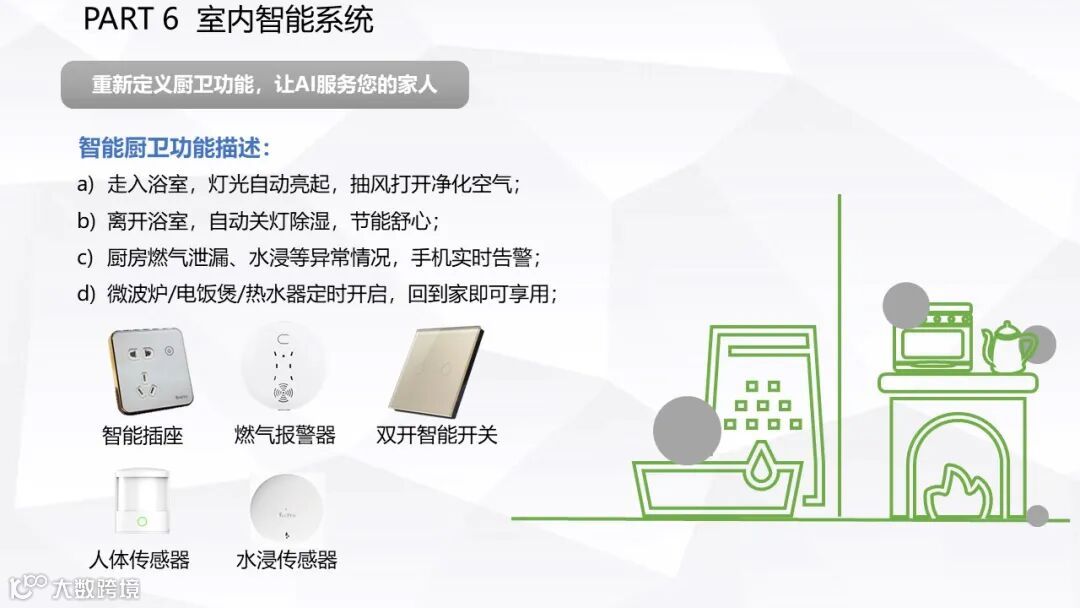 PART 6 室内智能系统

重新定义厨卫功能，让AI服务您的家人

智能厨卫功能描述：

a) 走入浴室，灯光自动亮起，抽风打开净化空气；
b) 离开浴室，自动关灯除湿，节能舒心；
c) 厨房燃气泄漏、水浸等异常情况，手机实时告警；
d) 微波炉/电饭煲/热水器定时开启，回到家即可享用；

智能插座

燃气报警器

双开智能开关

人体传感器

水浸传感器

大数跨境